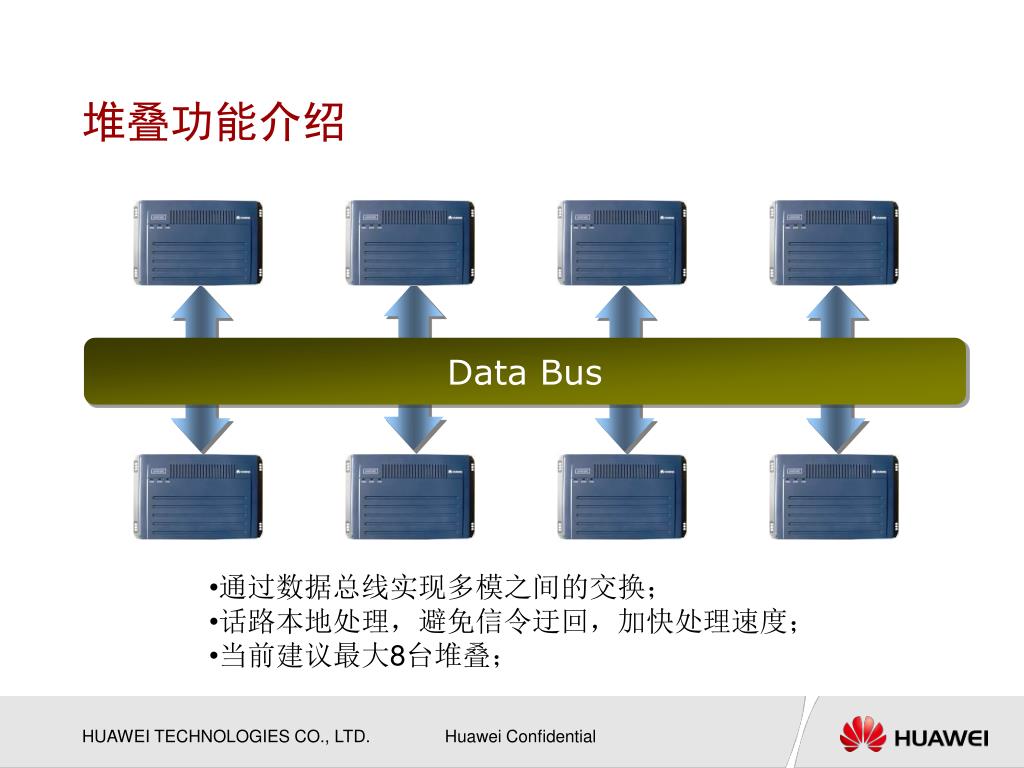 堆叠功能介绍

Data Bus

•通过数据总线实现多模之间的交换；
•话路本地处理，避免信令迂回，加快处理速度；
•当前建议最大8台堆叠；

HUAWEI TECHNOLOGIES CO., LTD.

Huawei Confidential

HUAWEI